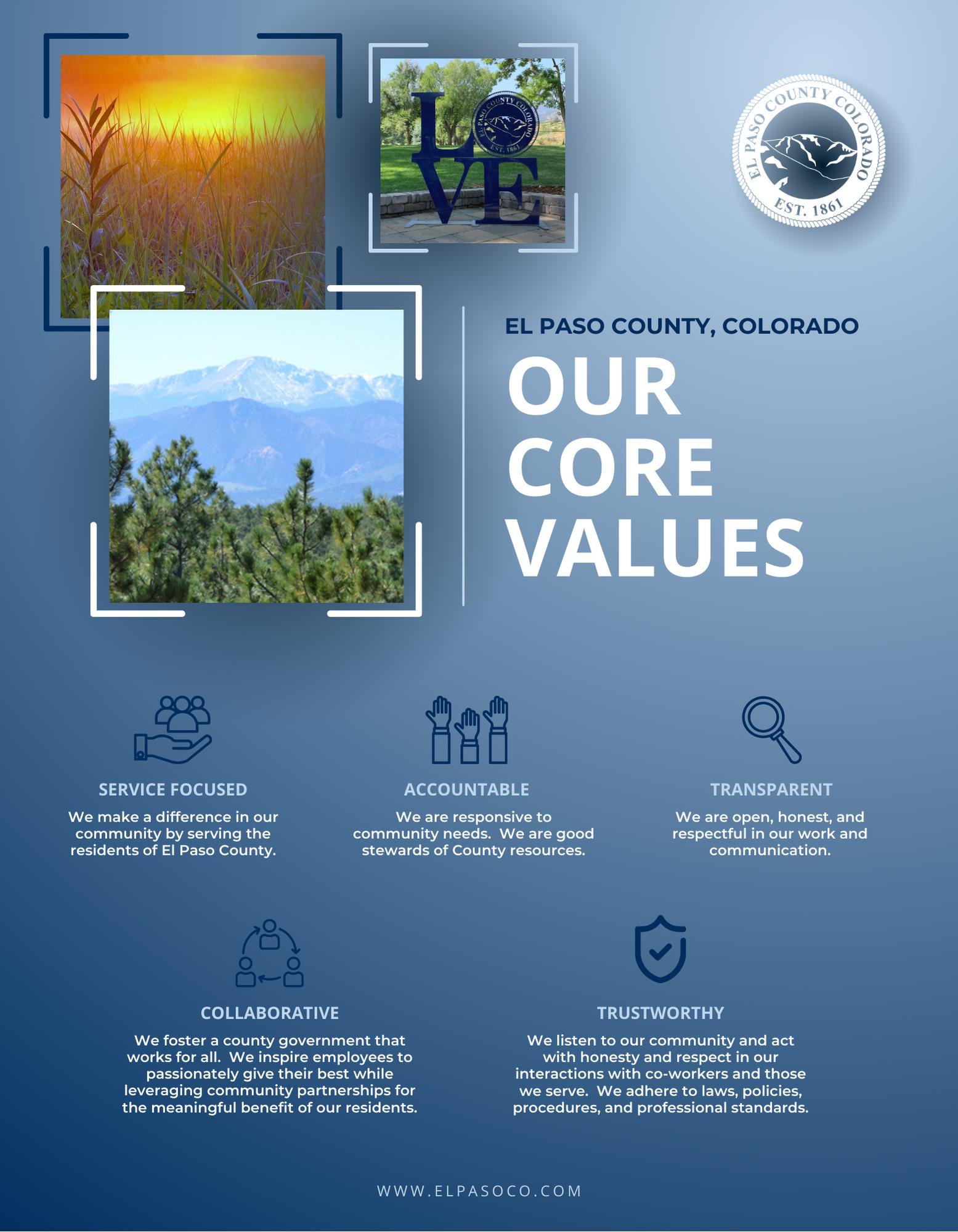 LOVE

EL PASO COUNTY COLORADO
EST. 1861

EL PASO COUNTY COLORADO
EST. 1861

EL PASO COUNTY, COLORADO

OUR CORE VALUES

SERVICE FOCUSED

We make a difference in our community by serving the residents of El Paso County.

ACCOUNTABLE

We are responsive to community needs. We are good stewards of County resources.

TRANSPARENT

We are open, honest, and respectful in our work and communication.

COLLABORATIVE

We foster a county government that works for all. We inspire employees to passionately give their best while leveraging community partnerships for the meaningful benefit of our residents.

TRUSTWORTHY

We listen to our community and act with honesty and respect in our interactions with co-workers and those we serve. We adhere to laws, policies, procedures, and professional standards.

WWW.ELPASOCO.COM